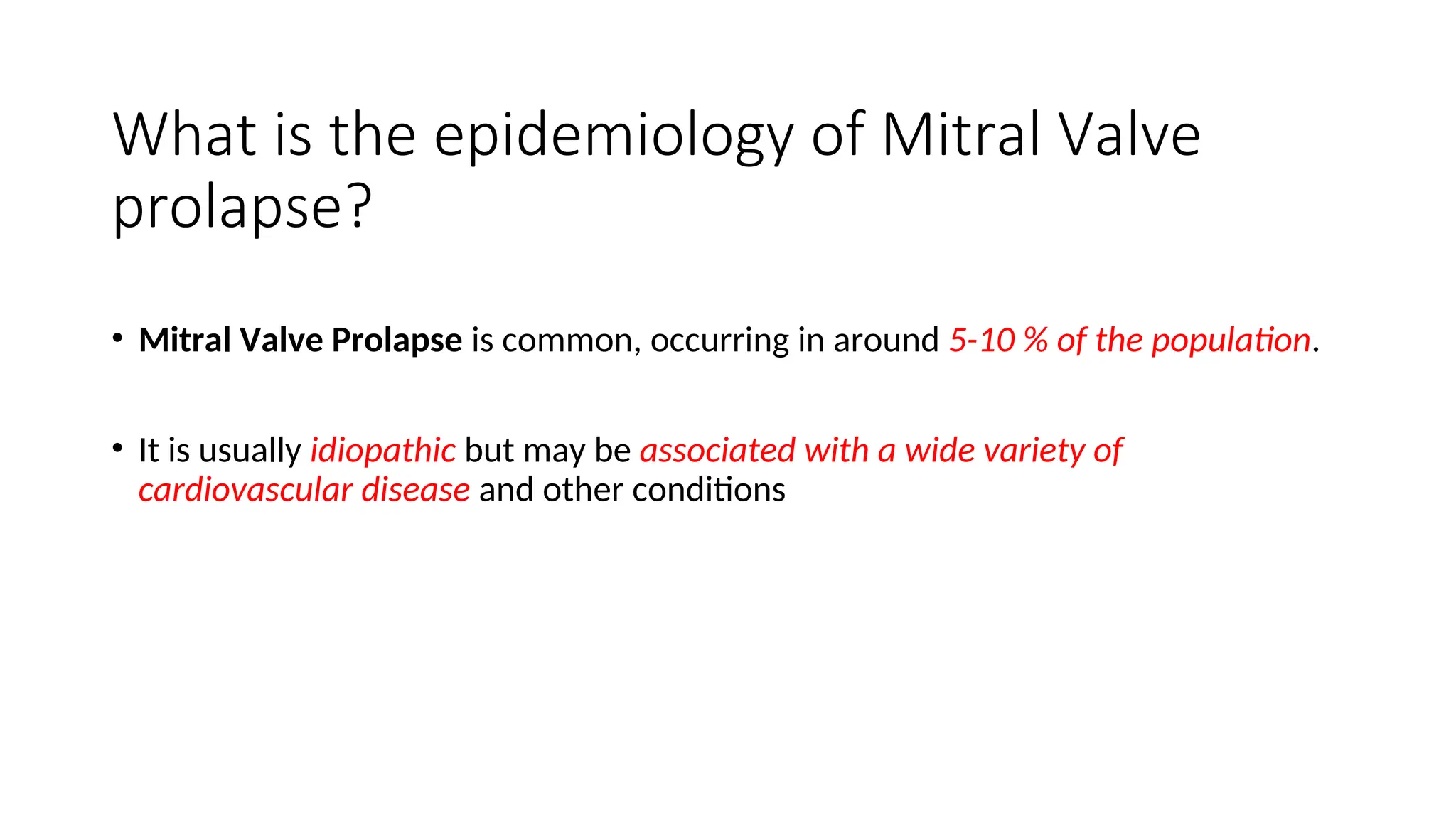 What is the epidemiology of Mitral Valve prolapse?

• Mitral Valve Prolapse is common, occurring in around 5-10 % of the population.

• It is usually idiopathic but may be associated with a wide variety of cardiovascular disease and other conditions